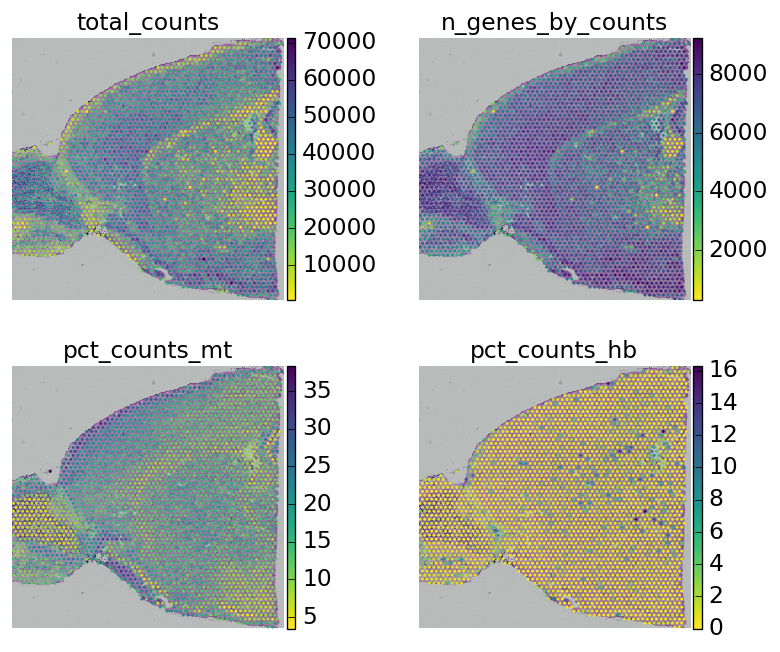 total_counts

70000
60000
50000
40000
30000
20000
10000

n_genes_by_counts

8000
6000
4000
2000

pct_counts_mt

35
30
25
20
15
10
5

pct_counts_hb

16
14
12
10
8
6
4
2
0